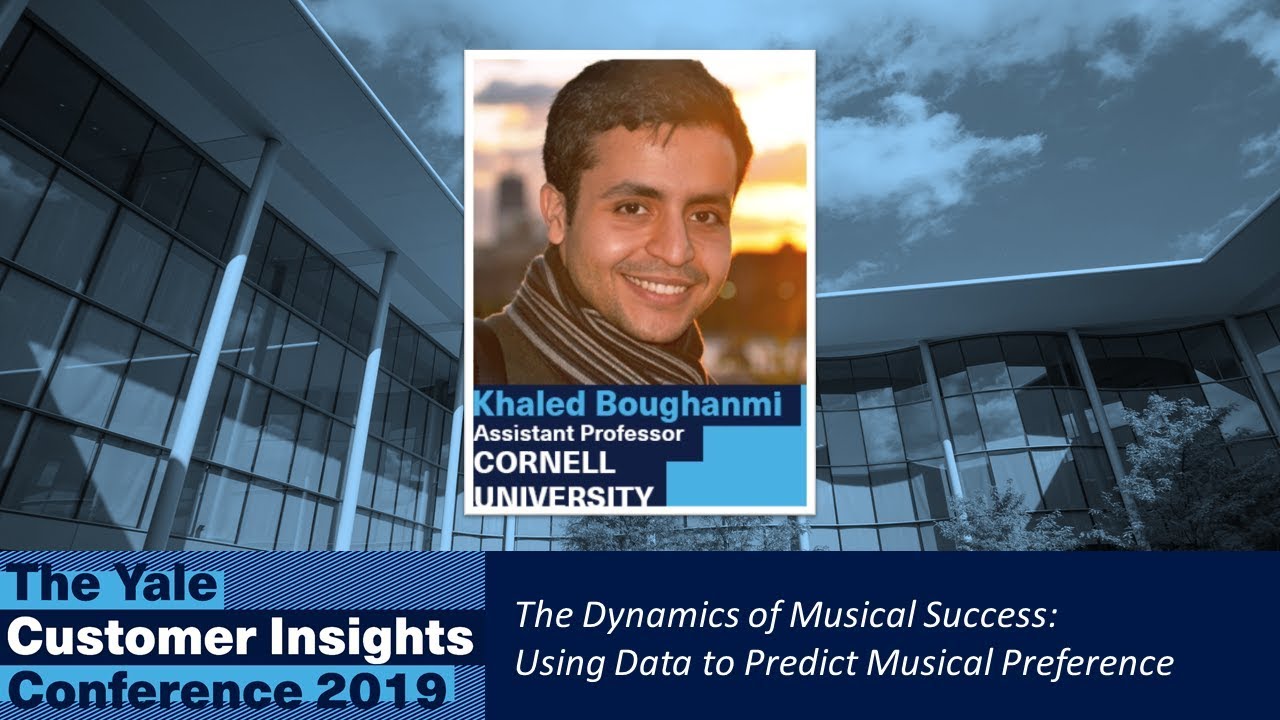 Khaled Boughanmi
Assistant Professor
CORNELL UNIVERSITY

The Yale Customer Insights Conference 2019

The Dynamics of Musical Success:
Using Data to Predict Musical Preference